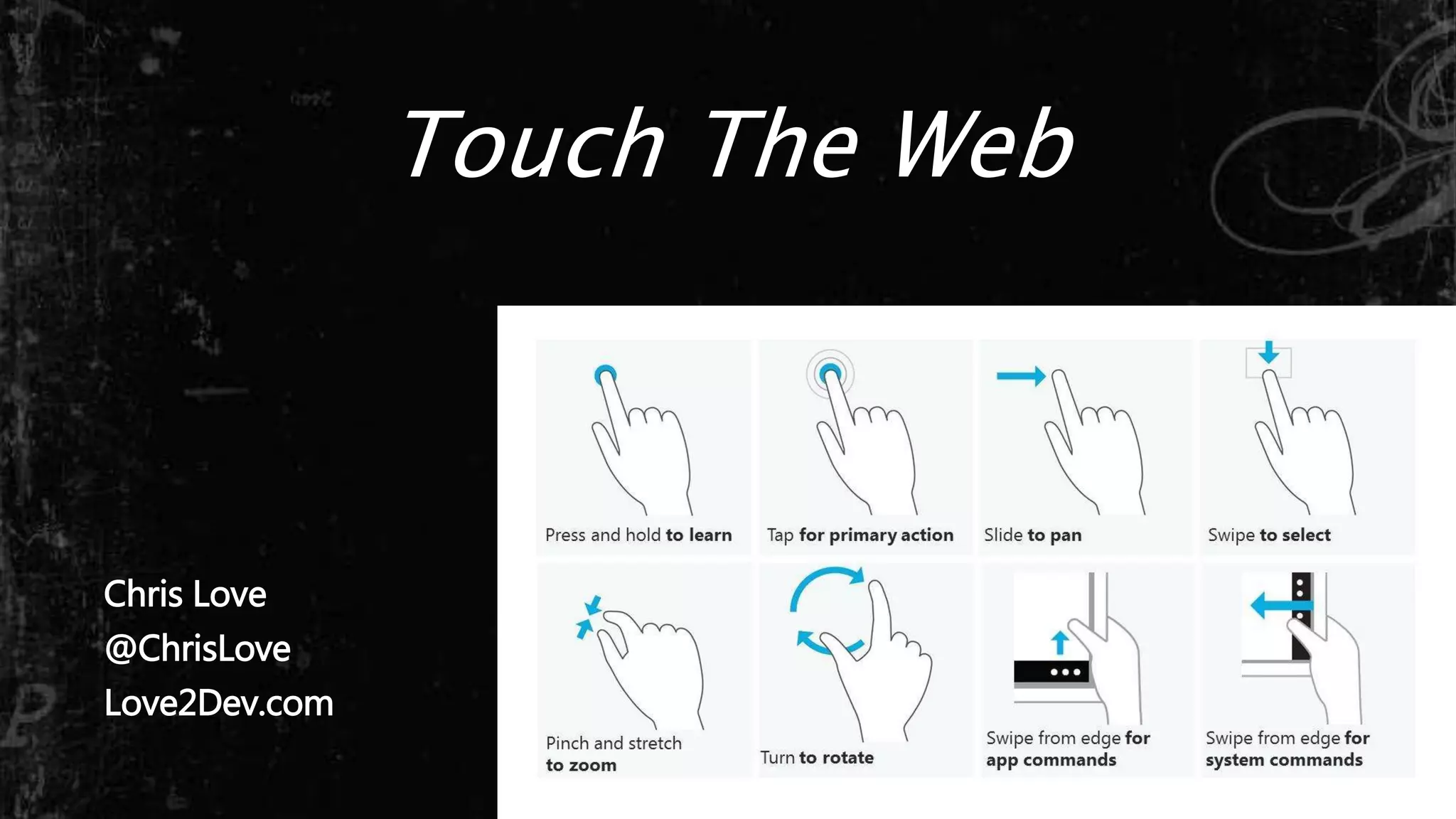 Touch The Web

Chris Love
@ChrisLove
Love2Dev.com

Press and hold to learn

Tap for primary action

Slide to pan

Swipe to select

Pinch and stretch to zoom

Turn to rotate

Swipe from edge for app commands

Swipe from edge for system commands